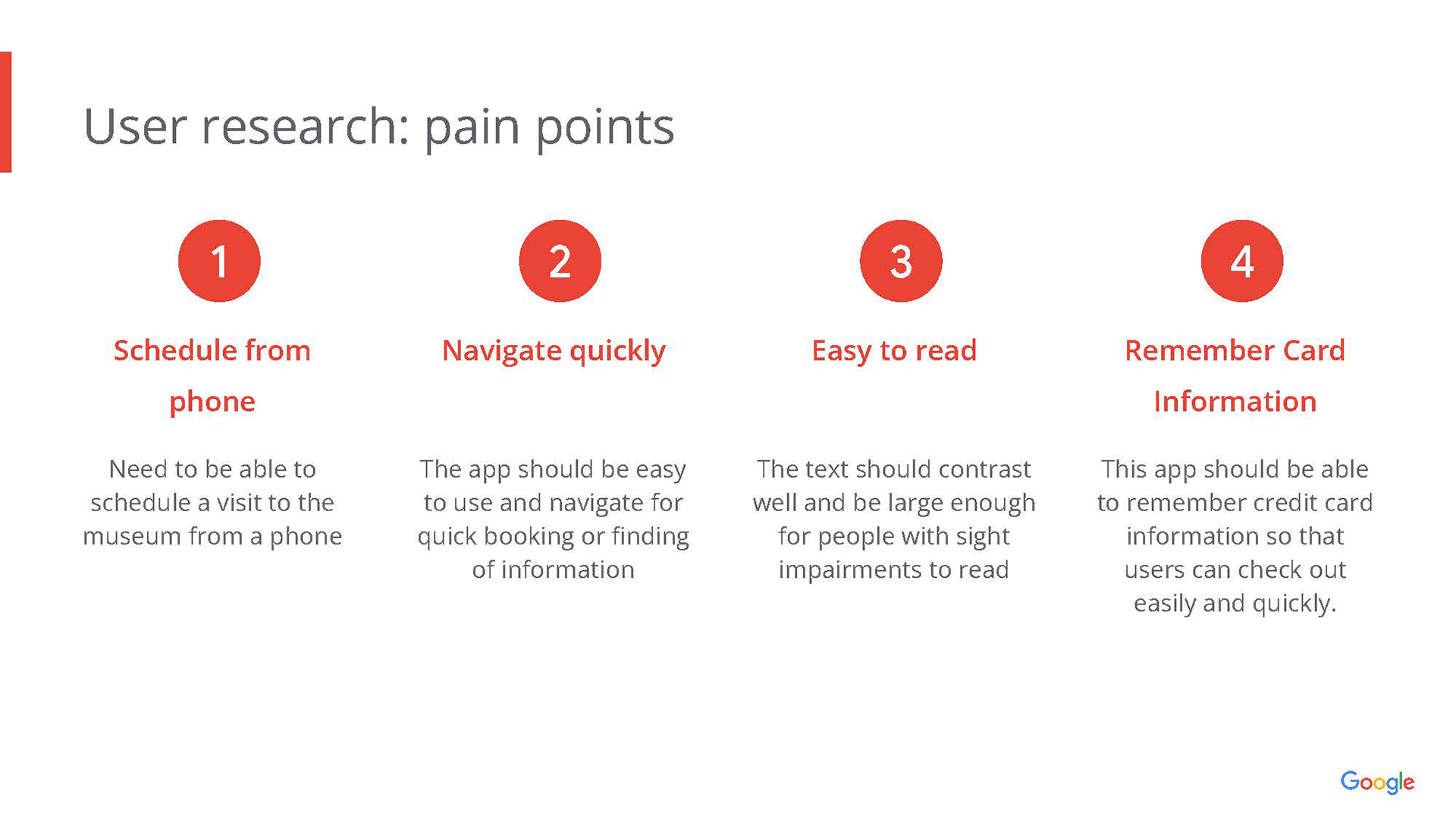 User research: pain points

1

Schedule from phone

Need to be able to schedule a visit to the museum from a phone

2

Navigate quickly

The app should be easy to use and navigate for quick booking or finding of information

3

Easy to read

The text should contrast well and be large enough for people with sight impairments to read

4

Remember Card Information

This app should be able to remember credit card information so that users can check out easily and quickly.

Google